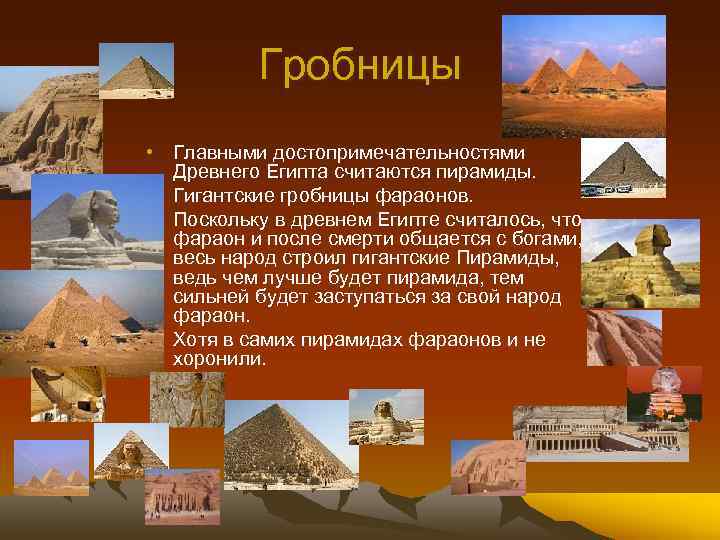 Гробницы

• Главными достопримечательностями Древнего Египта считаются пирамиды. Гигантские гробницы фараонов.
Поскольку в древнем Египте считалось, что фараон и после смерти общается с богами, весь народ строил гигантские Пирамиды, ведь чем лучше будет пирамида, тем сильней будет заступаться за свой народ фараон.
Хотя в самих пирамидах фараонов и не хоронили.